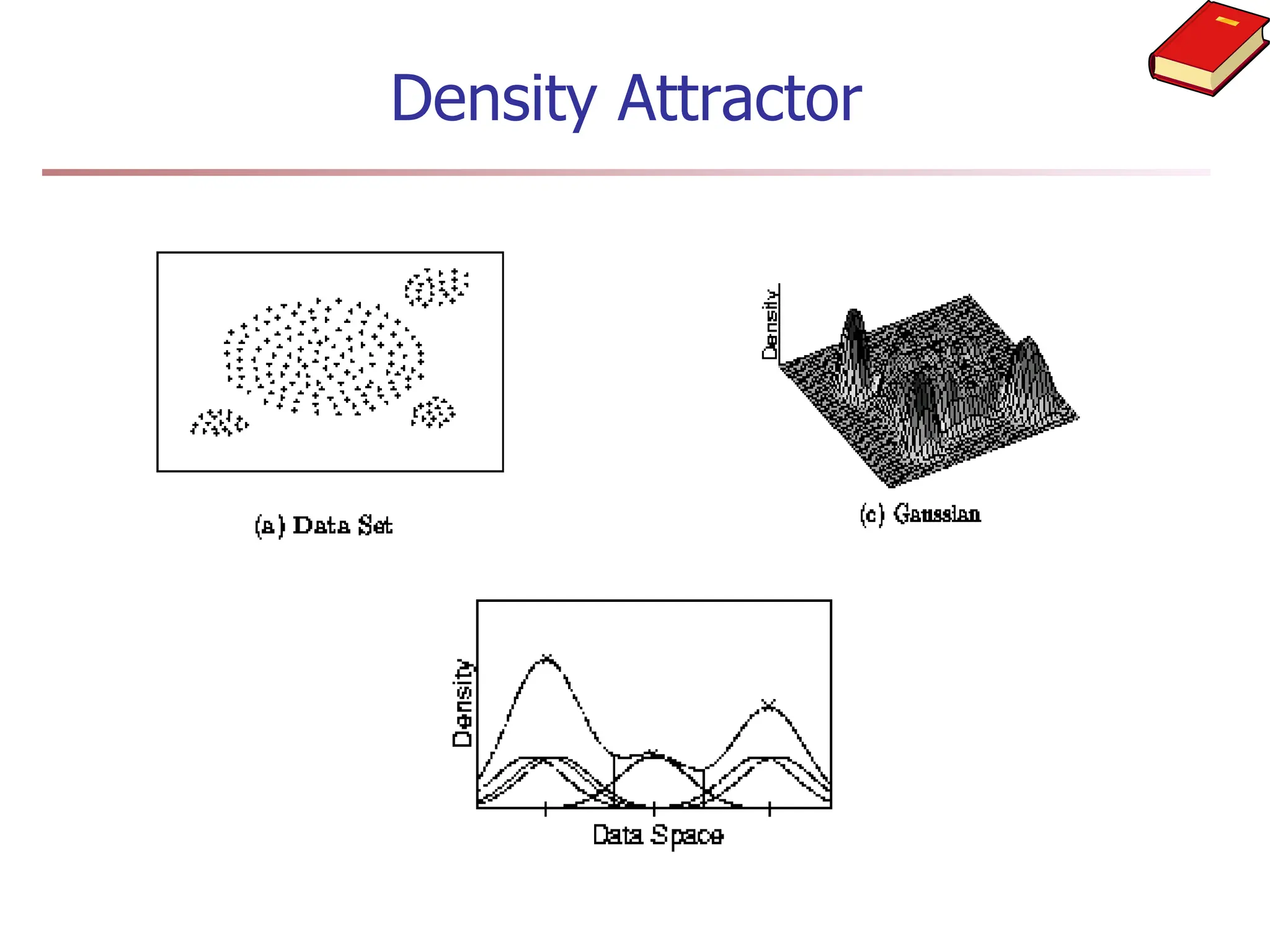 Density Attractor

(a) Data Set

Density

(c) Gaussian

Density

Data Space